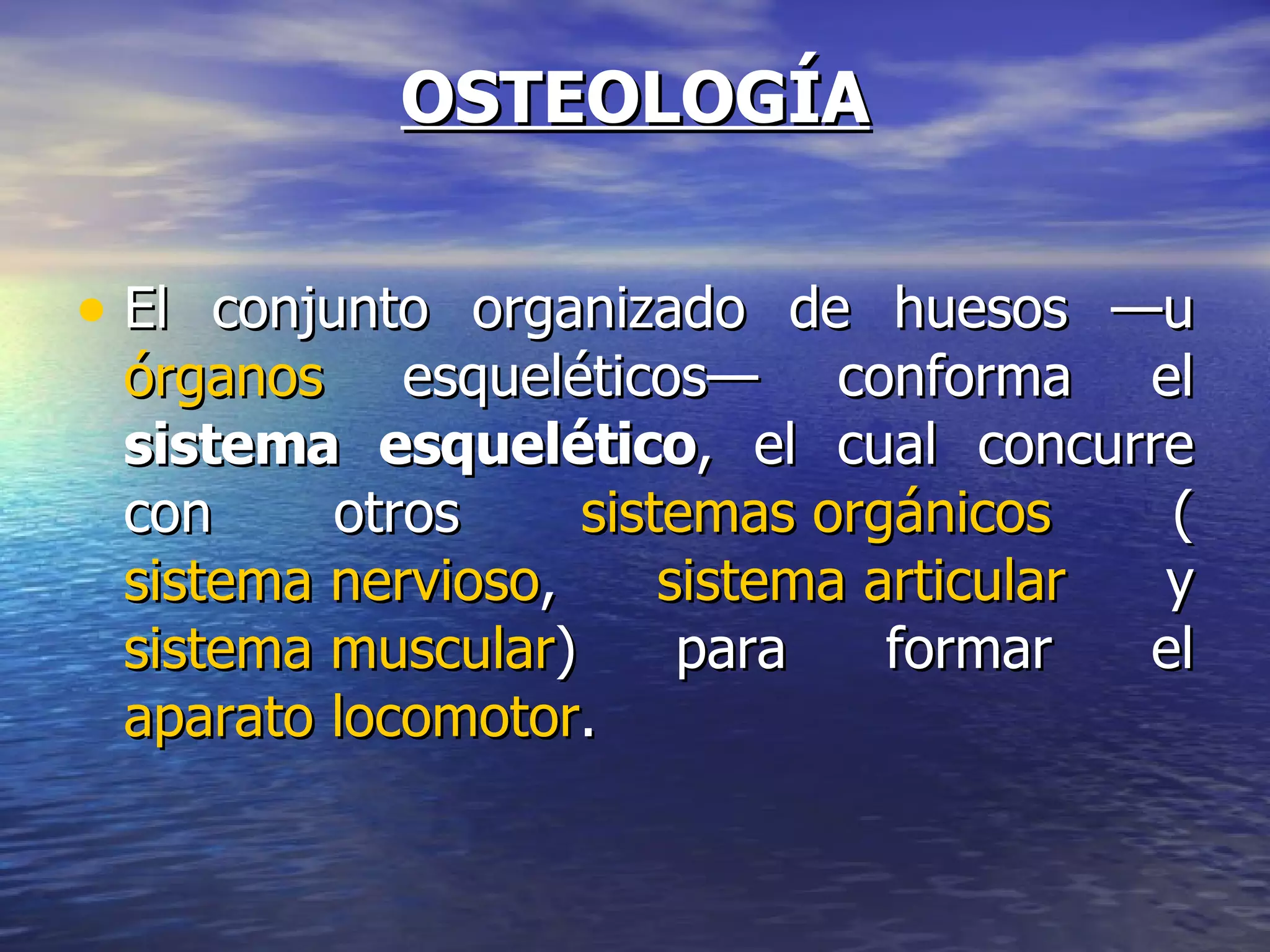 OSTEOLOGÍA

• El conjunto organizado de huesos —u órganos esqueléticos— conforma el sistema esquelético, el cual concurre con otros sistemas orgánicos ( sistema nervioso, sistema articular y sistema muscular) para formar el aparato locomotor.